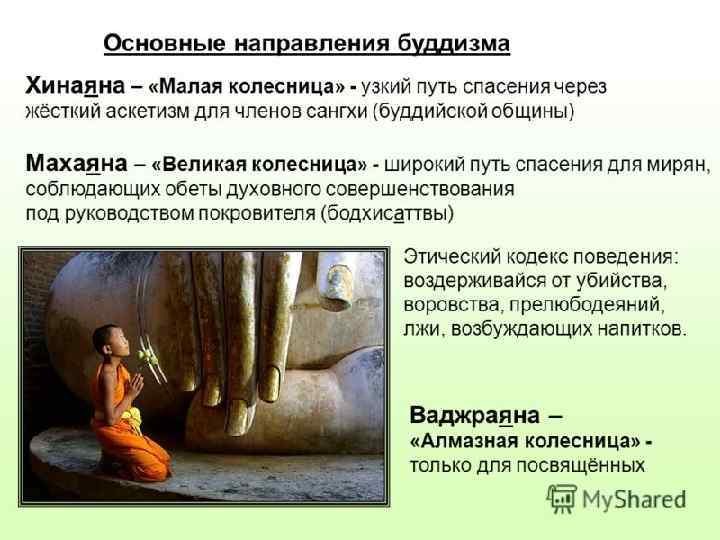 Основные направления буддизма

Хинаяна – «Малая колесница» - узкий путь спасения через жёсткий аскетизм для членов сангхи (буддийской общины)

Махаяна – «Великая колесница» - широкий путь спасения для мирян, соблюдающих обеты духовного совершенствования под руководством покровителя (бодхисаттвы)

Этический кодекс поведения: воздерживайся от убийства, воровства, прелюбодеяний, лжи, возбуждающих напитков.

Ваджраяна – «Алмазная колесница» - только для посвящённых

MyShared